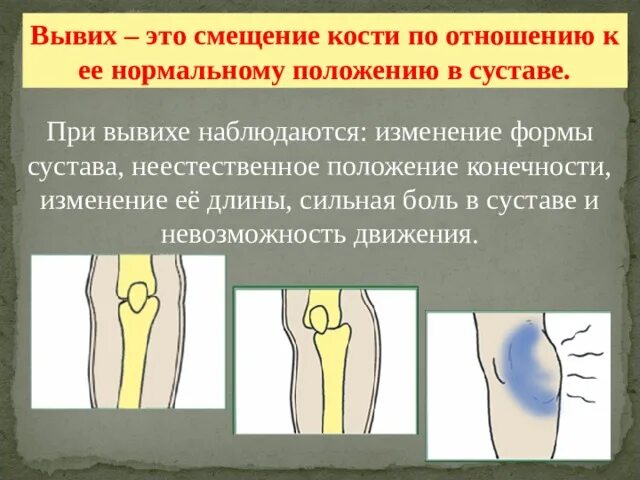 Вывих – это смещение кости по отношению к ее нормальному положению в суставе.

При вывихе наблюдаются: изменение формы сустава, неестественное положение конечности, изменение её длины, сильная боль в суставе и невозможность движения.